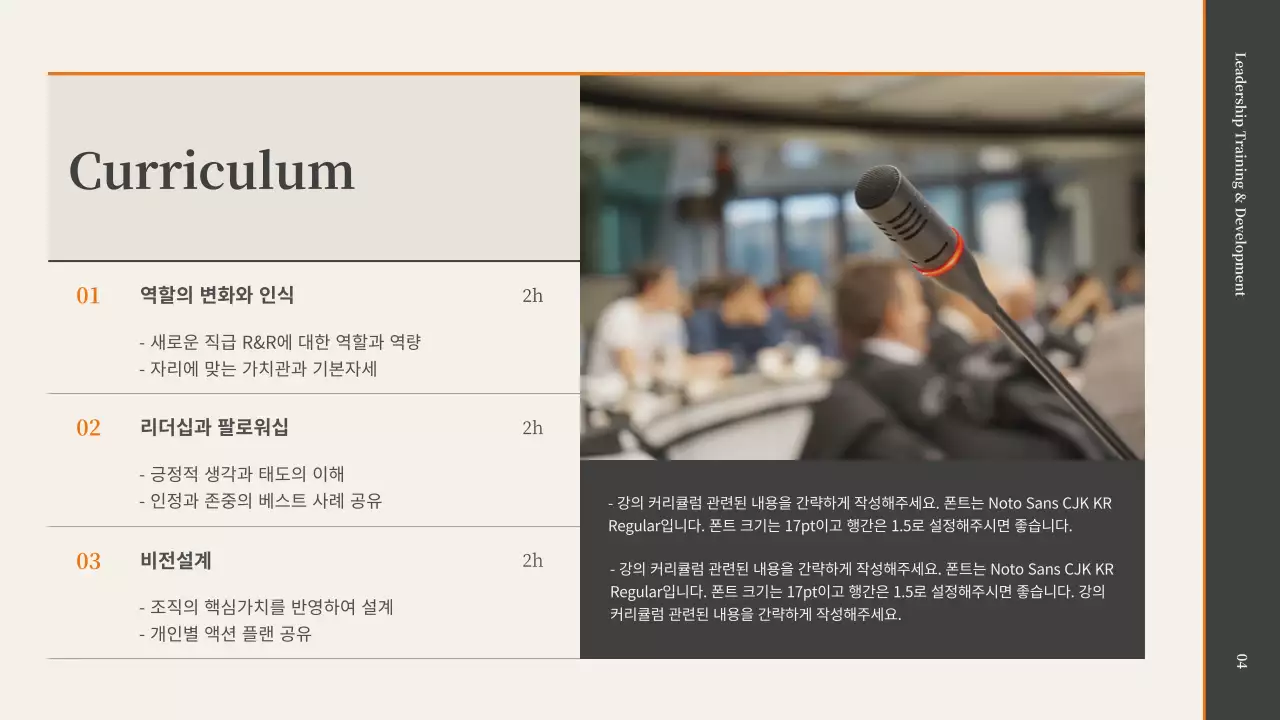 Curriculum

01 역할의 변화와 인식 2h

- 새로운 직급 R&R에 대한 역할과 역량
- 자리에 맞는 가치관과 기본자세

02 리더십과 팔로워십 2h

- 긍정적 생각과 태도의 이해
- 인정과 존중의 베스트 사례 공유

03 비전설계 2h

- 조직의 핵심가치를 반영하여 설계
- 개인별 액션 플랜 공유

- 강의 커리큘럼 관련된 내용을 간략하게 작성해주세요. 폰트는 Noto Sans CJK KR Regular입니다. 폰트 크기는 17pt이고 행간은 1.5로 설정해주시면 좋습니다.

- 강의 커리큘럼 관련된 내용을 간략하게 작성해주세요. 폰트는 Noto Sans CJK KR Regular입니다. 폰트 크기는 17pt이고 행간은 1.5로 설정해주시면 좋습니다. 강의 커리큘럼 관련된 내용을 간략하게 작성해주세요.

Leadership Training & Development

04